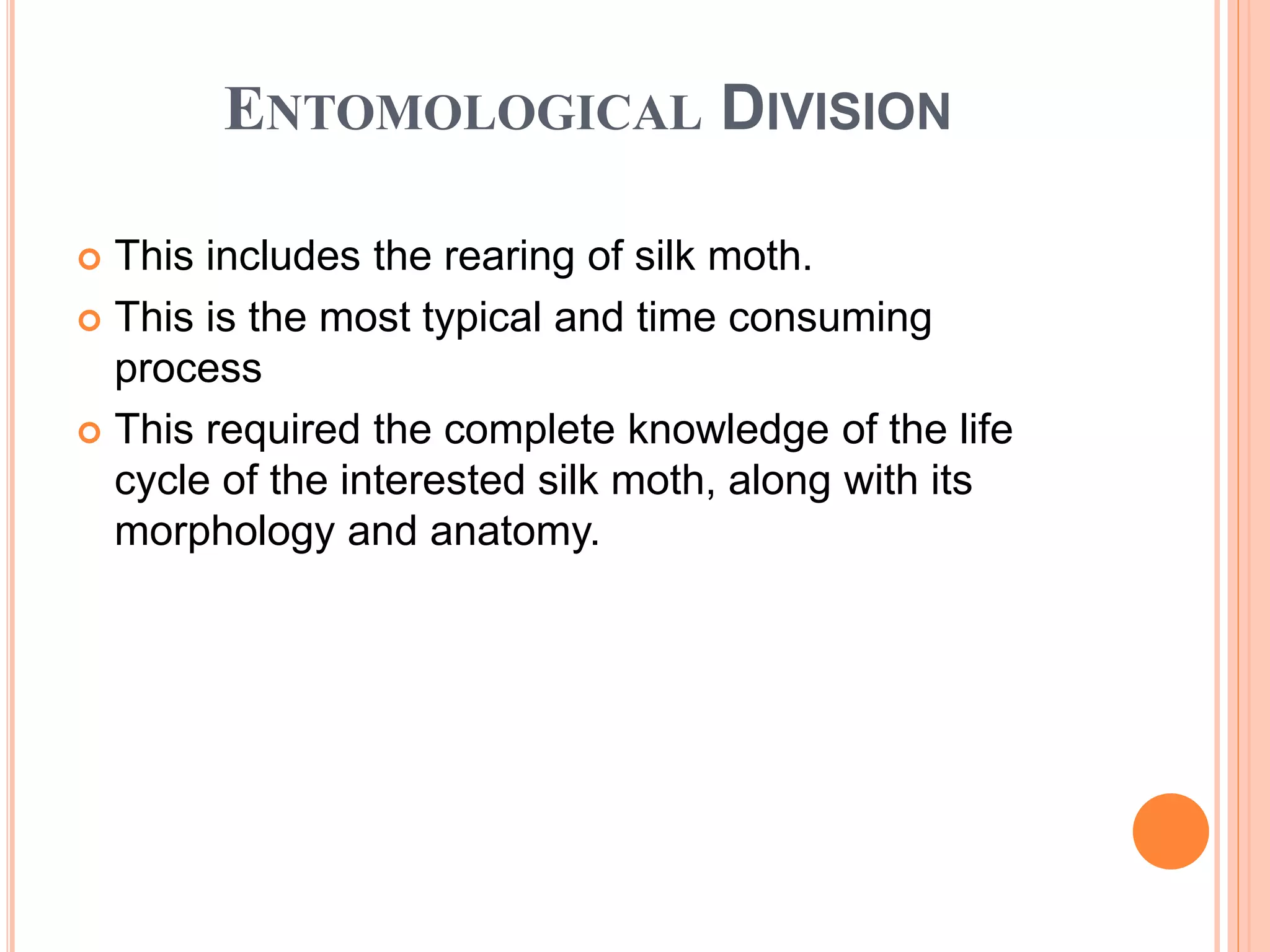 ENTOMOLOGICAL DIVISION

This includes the rearing of silk moth.

This is the most typical and time consuming process

This required the complete knowledge of the life cycle of the interested silk moth, along with its morphology and anatomy.